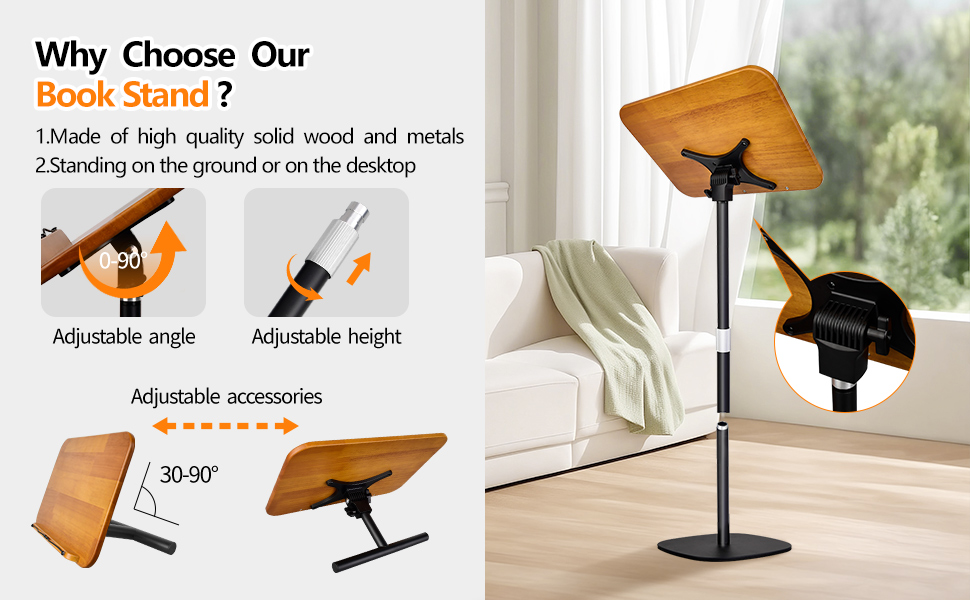 Why Choose Our Book Stand ?

1.Made of high quality solid wood and metals
2.Standing on the ground or on the desktop

0-90°

Adjustable angle

Adjustable height

Adjustable accessories

30-90°